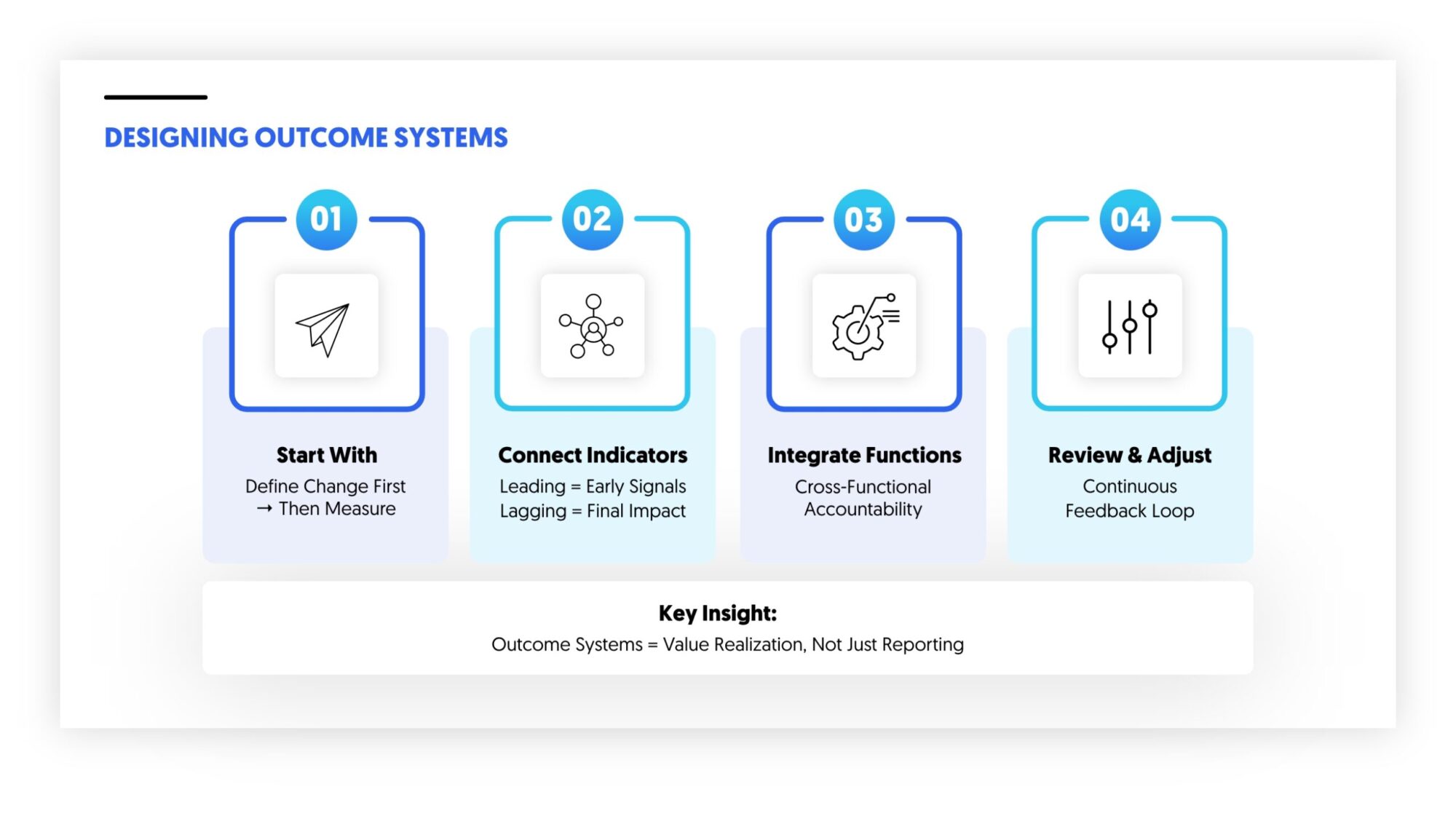 DESIGNING OUTCOME SYSTEMS

01

Start With

Define Change First → Then Measure

02

Connect Indicators

Leading = Early Signals
Lagging = Final Impact

03

Integrate Functions

Cross-Functional Accountability

04

Review & Adjust

Continuous Feedback Loop

Key Insight:
Outcome Systems = Value Realization, Not Just Reporting